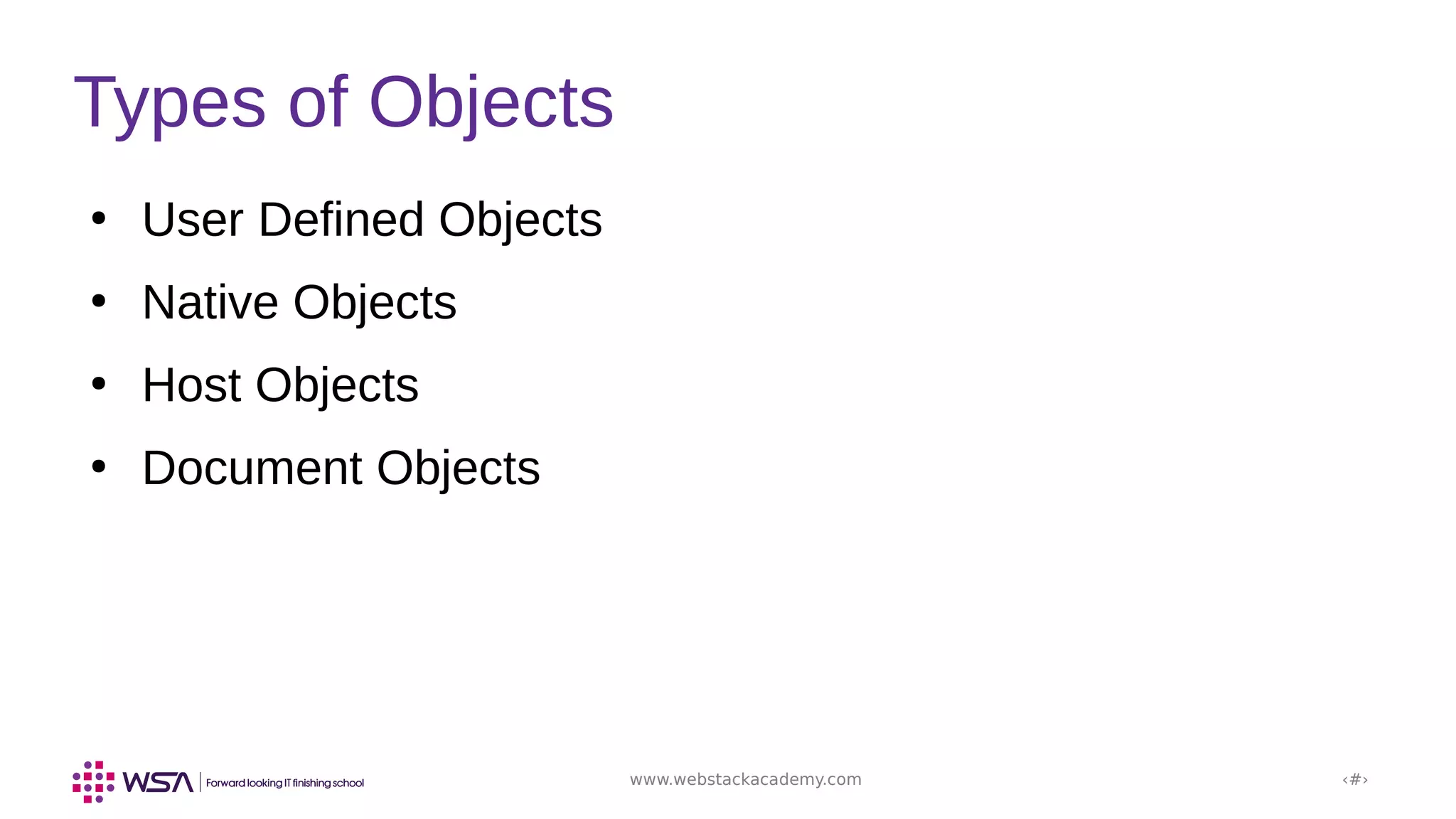 Types of Objects

• User Defined Objects
• Native Objects
• Host Objects
• Document Objects

WSA | Forward looking IT finishing school

www.webstackacademy.com

‹#›